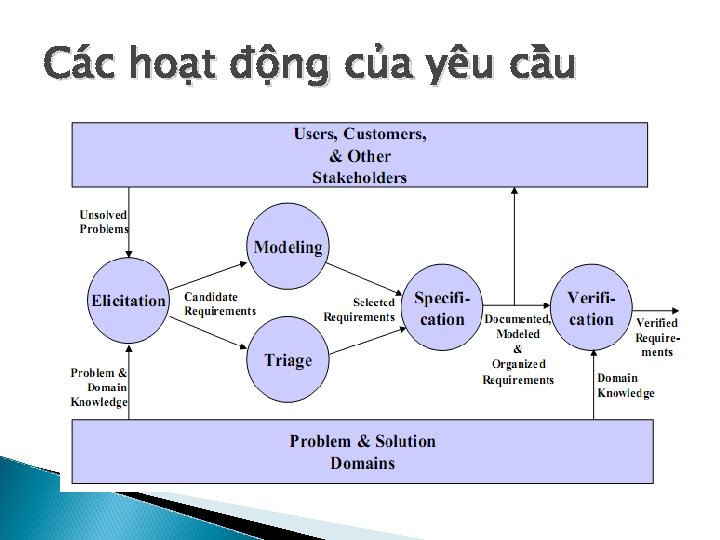 Các hoạt động của yêu cầu

Users, Customers, & Other Stakeholders

Unsolved Problems

Modeling

Elicitation

Candidate Requirements

Selected Requirements

Specification

Documented, Modeled & Organized Requirements

Verification

Verified Requirements

Triage

Problem & Domain Knowledge

Domain Knowledge

Problem & Solution Domains